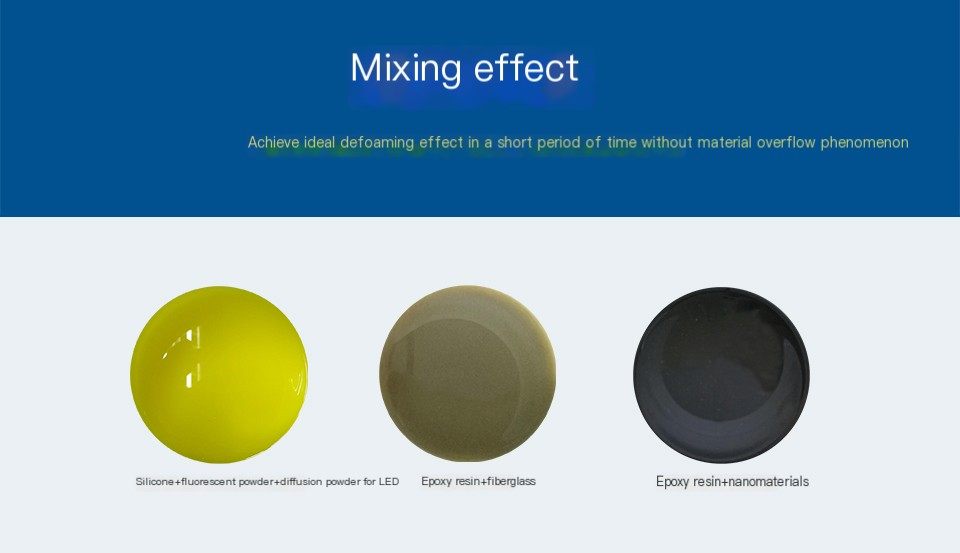 Mixing effect

Achieve ideal defoaming effect in a short period of time without material overflow phenomenon

Silicone+fluorescent powder+diffusion powder for LED

Epoxy resin+fiberglass

Epoxy resin+nanomaterials